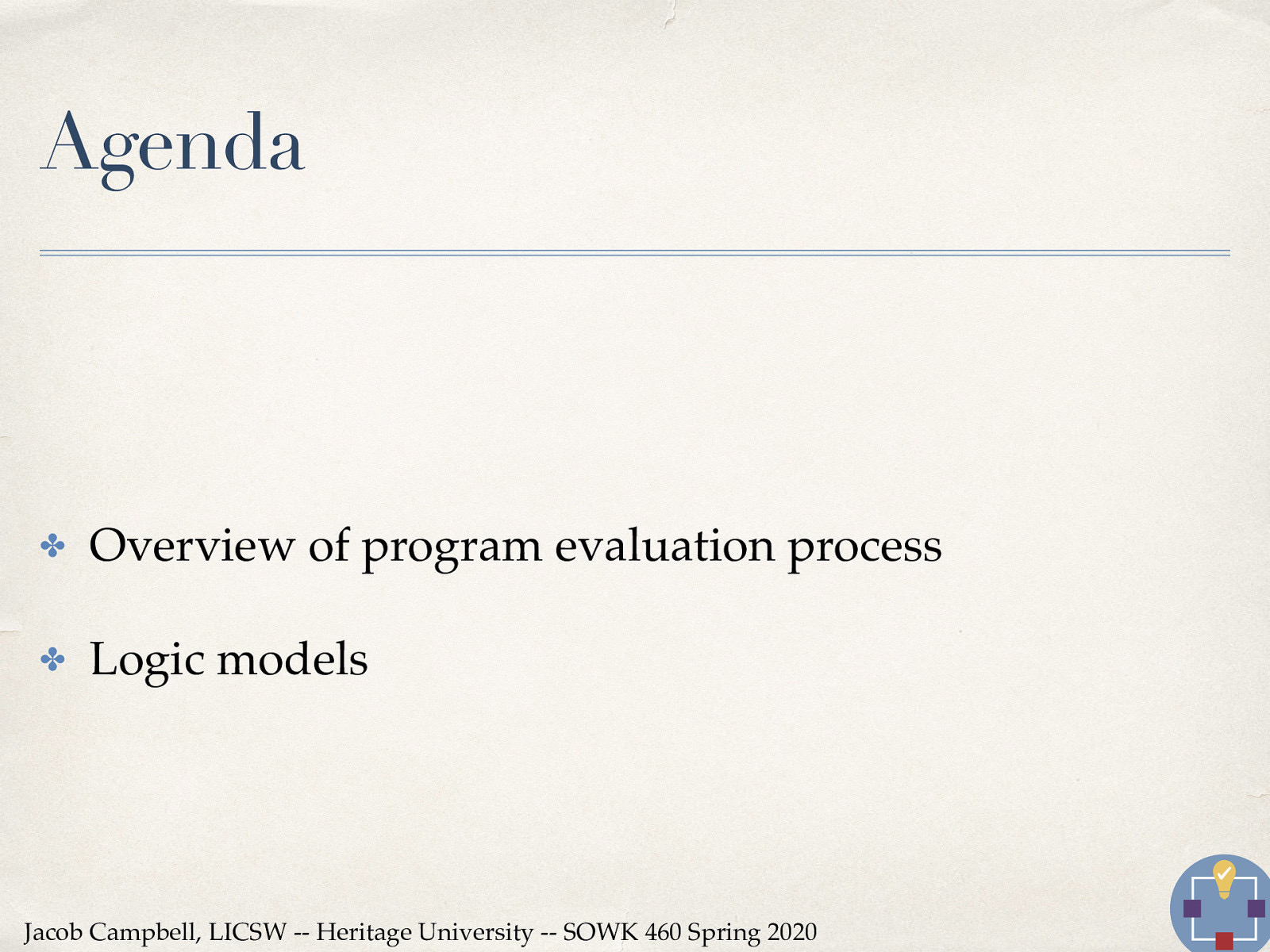 Agenda

✤ Overview of program evaluation process

✤ Logic models

Jacob Campbell, LICSW -- Heritage University -- SOWK 460 Spring 2020